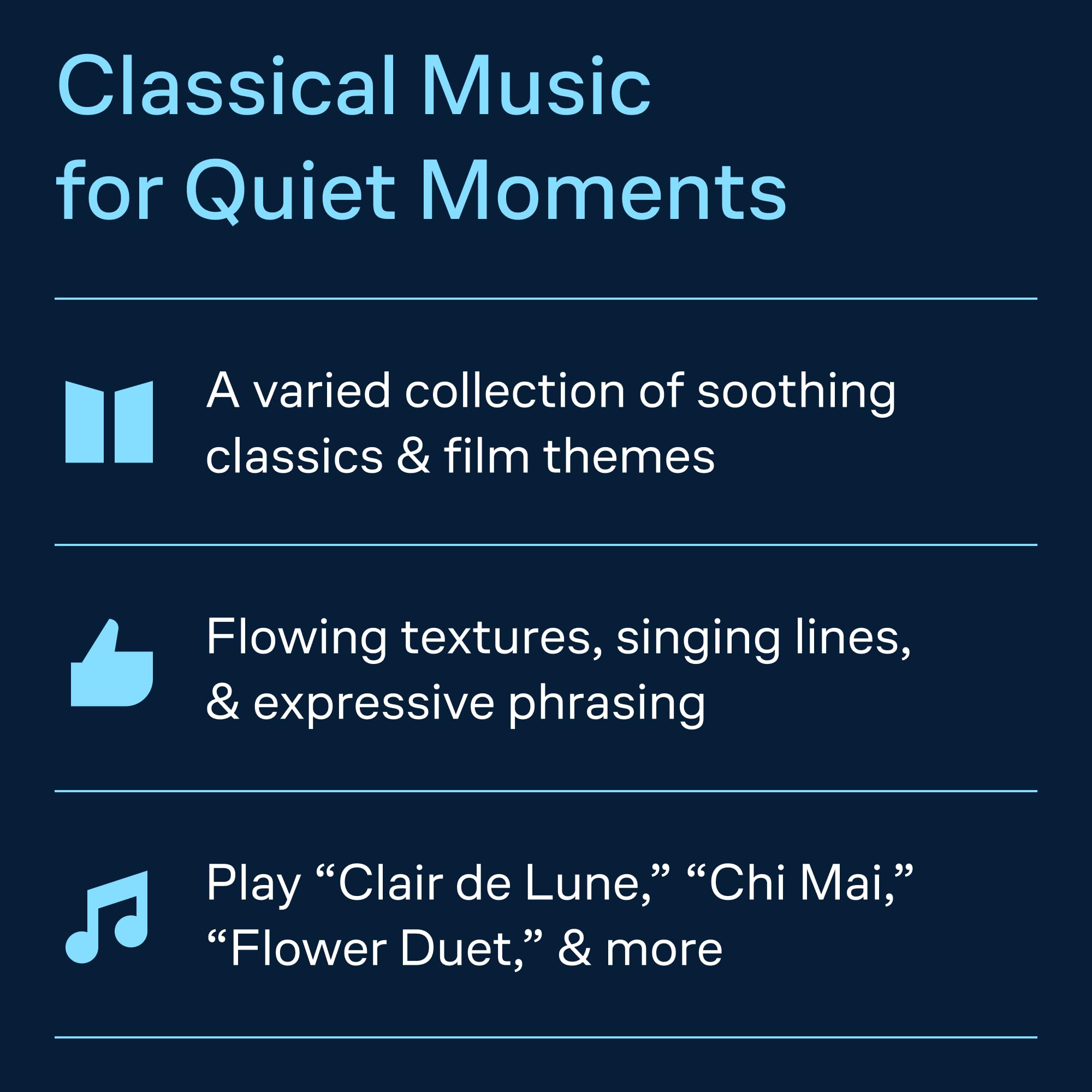 Classical Music for Quiet Moments

A varied collection of soothing classics & film themes

Flowing textures, singing lines, & expressive phrasing

Play “Clair de Lune,” “Chi Mai,” “Flower Duet,” & more